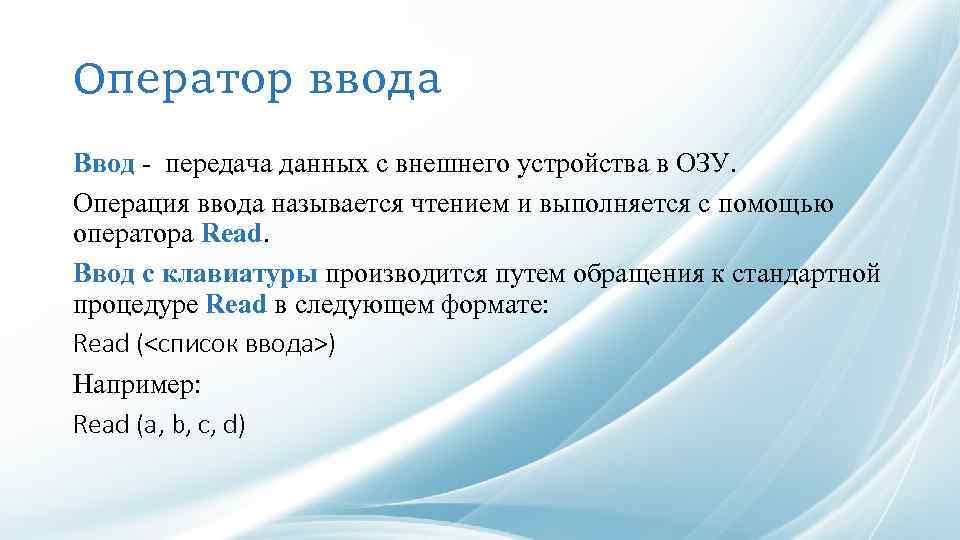 Оператор ввода

Ввод - передача данных с внешнего устройства в ОЗУ.

Операция ввода называется чтением и выполняется с помощью оператора Read.

Ввод с клавиатуры производится путем обращения к стандартной процедуре Read в следующем формате:

Read (<список ввода>)

Например:

Read (a, b, c, d)